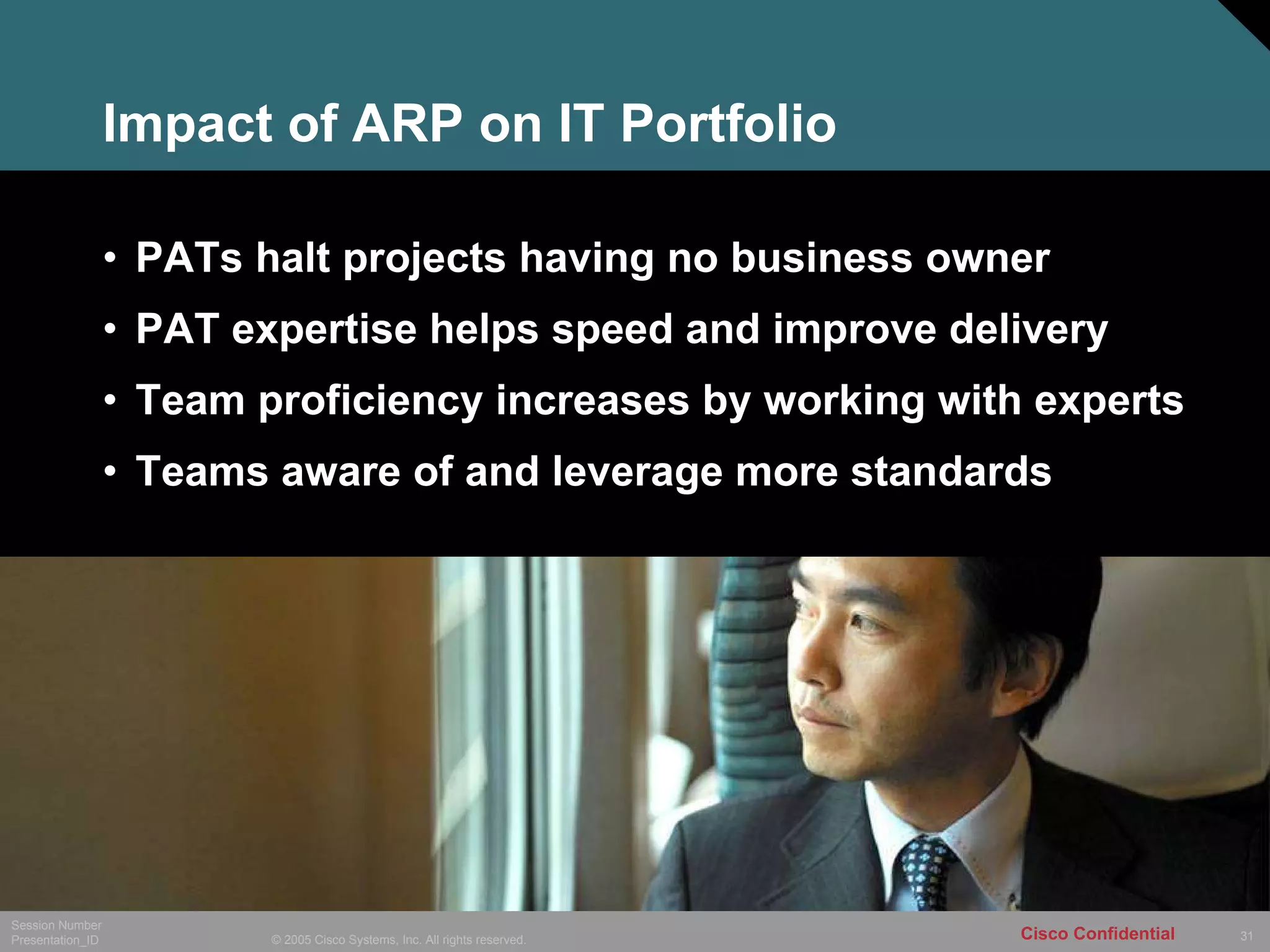 Impact of ARP on IT Portfolio

• PATs halt projects having no business owner
• PAT expertise helps speed and improve delivery
• Team proficiency increases by working with experts
• Teams aware of and leverage more standards

Session Number
Presentation_ID
© 2005 Cisco Systems, Inc. All rights reserved.
Cisco Confidential
31